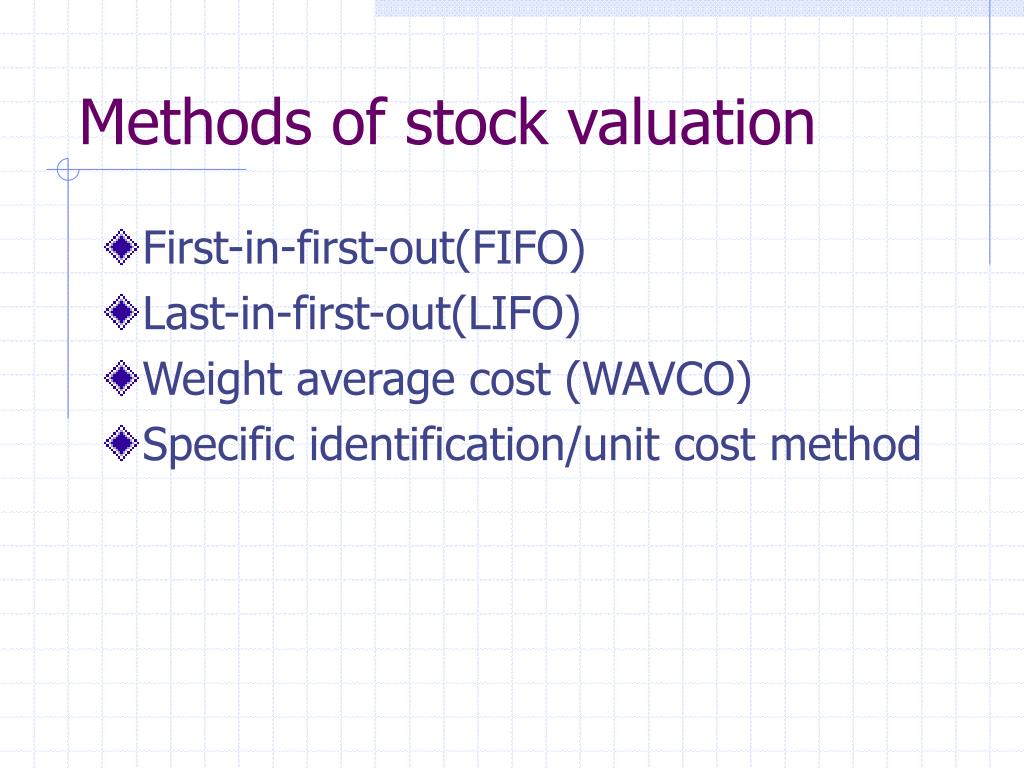 Methods of stock valuation

First-in-first-out(FIFO)
Last-in-first-out(LIFO)
Weight average cost (WAVCO)
Specific identification/unit cost method